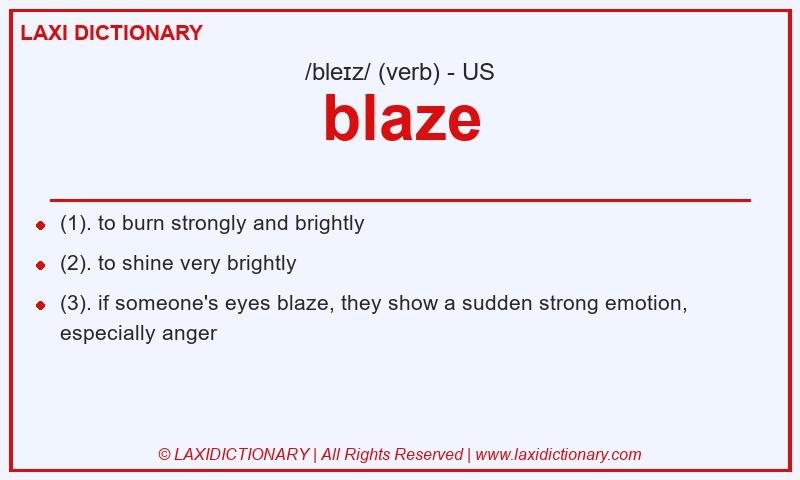 LAXI DICTIONARY

/bleɪz/ (verb) - US

blaze

- (1). to burn strongly and brightly
- (2). to shine very brightly
- (3). if someone's eyes blaze, they show a sudden strong emotion, especially anger

© LAXIDICTIONARY | All Rights Reserved | www.laxidictionary.com